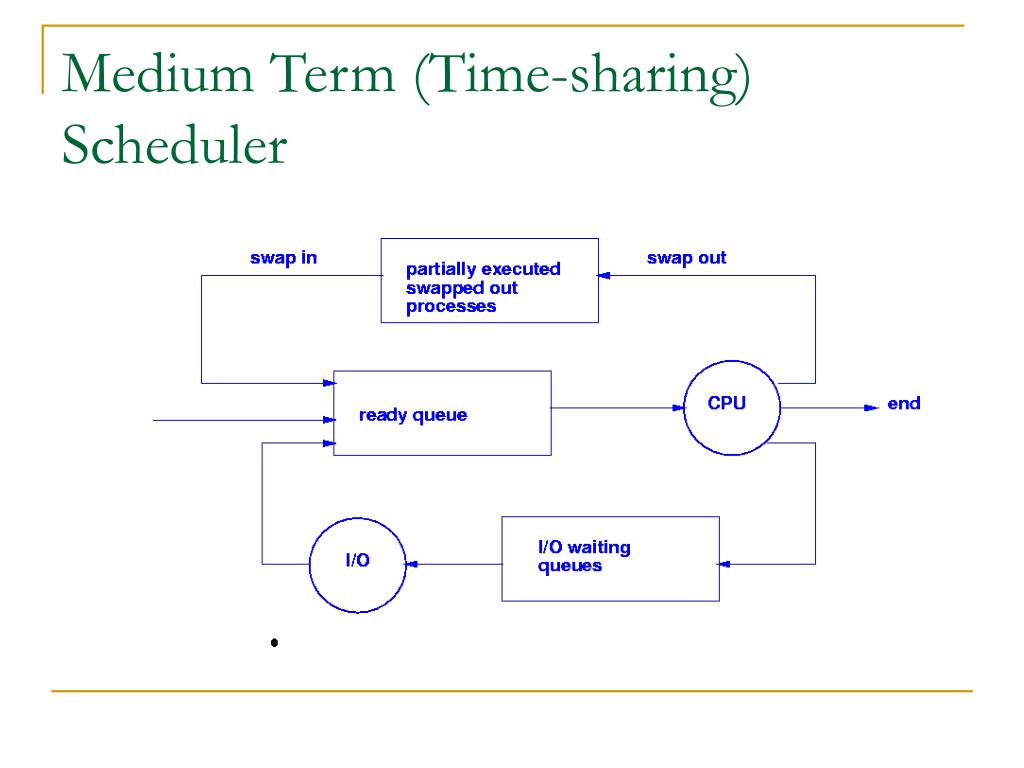 Medium Term (Time-sharing) Scheduler

swap in

partially executed swapped out processes

swap out

ready queue

CPU

end

I/O

I/O waiting queues